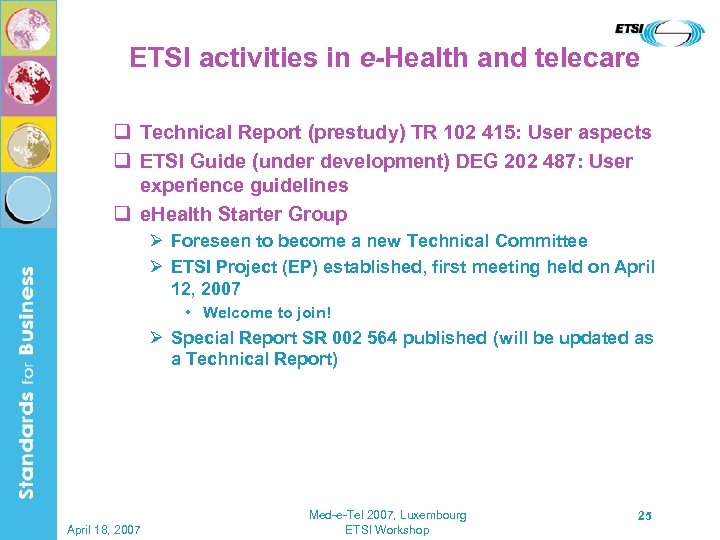 ETSI

ETSI activities in e-Health and telecare

❑ Technical Report (prestudy) TR 102 415: User aspects
❑ ETSI Guide (under development) DEG 202 487: User experience guidelines
❑ eHealth Starter Group
➢ Foreseen to become a new Technical Committee
➢ ETSI Project (EP) established, first meeting held on April 12, 2007
• Welcome to join!
➢ Special Report SR 002 564 published (will be updated as a Technical Report)

Standards for Business

April 18, 2007

Med-e-Tel 2007, Luxembourg
ETSI Workshop

25